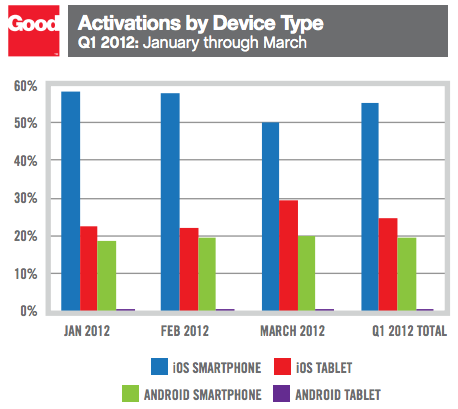 Good

Activations by Device Type
Q1 2012: January through March

60%
50%
40%
30%
20%
10%
0%

JAN 2012
FEB 2012
MARCH 2012
Q1 2012 TOTAL

iOS SMARTPHONE
iOS TABLET
ANDROID SMARTPHONE
ANDROID TABLET